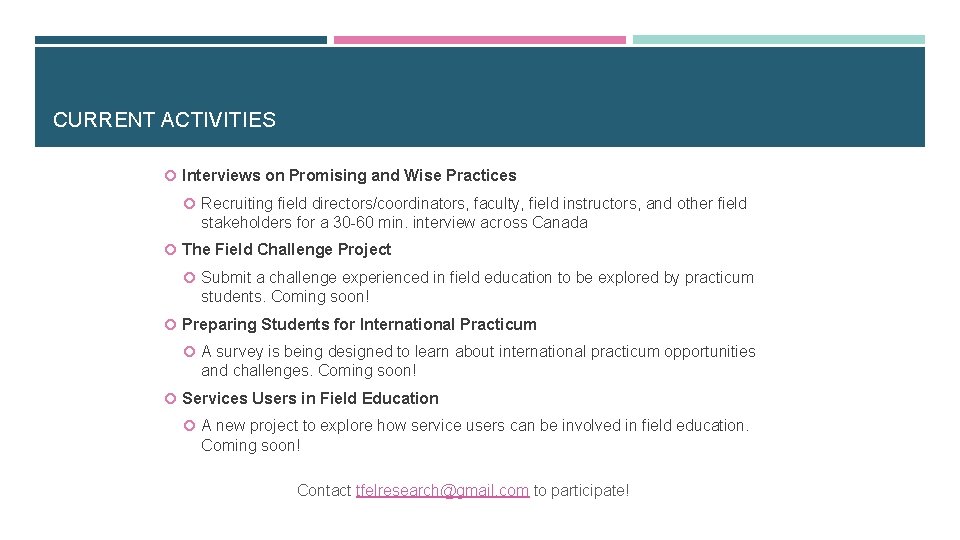 CURRENT ACTIVITIES

Interviews on Promising and Wise Practices

Recruiting field directors/coordinators, faculty, field instructors, and other field stakeholders for a 30-60 min. interview across Canada

The Field Challenge Project

Submit a challenge experienced in field education to be explored by practicum students. Coming soon!

Preparing Students for International Practicum

A survey is being designed to learn about international practicum opportunities and challenges. Coming soon!

Services Users in Field Education

A new project to explore how service users can be involved in field education. Coming soon!

Contact tfelresearch@gmail.com to participate!